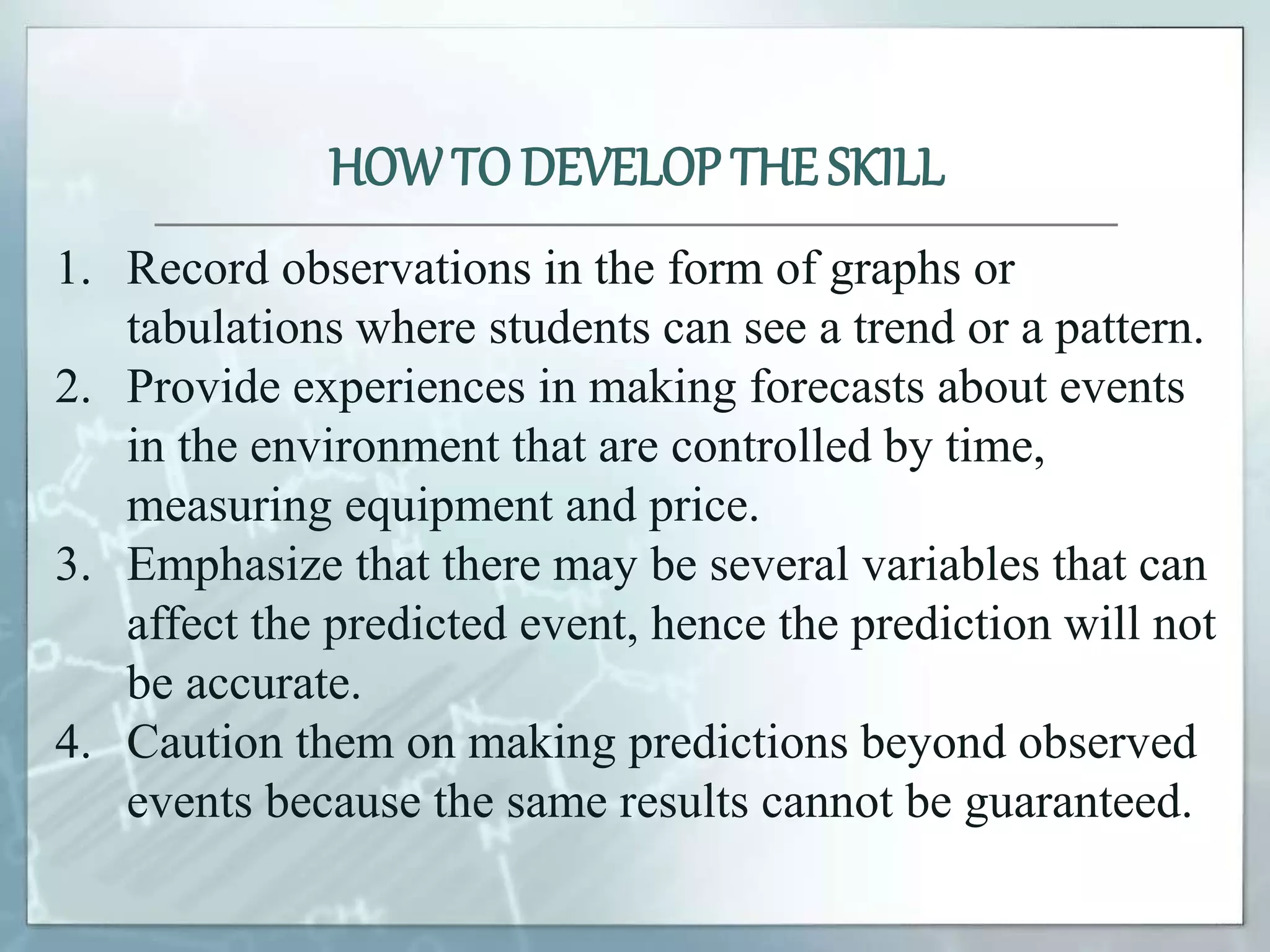 HOW TO DEVELOP THE SKILL

1. Record observations in the form of graphs or tabulations where students can see a trend or a pattern.
2. Provide experiences in making forecasts about events in the environment that are controlled by time, measuring equipment and price.
3. Emphasize that there may be several variables that can affect the predicted event, hence the prediction will not be accurate.
4. Caution them on making predictions beyond observed events because the same results cannot be guaranteed.